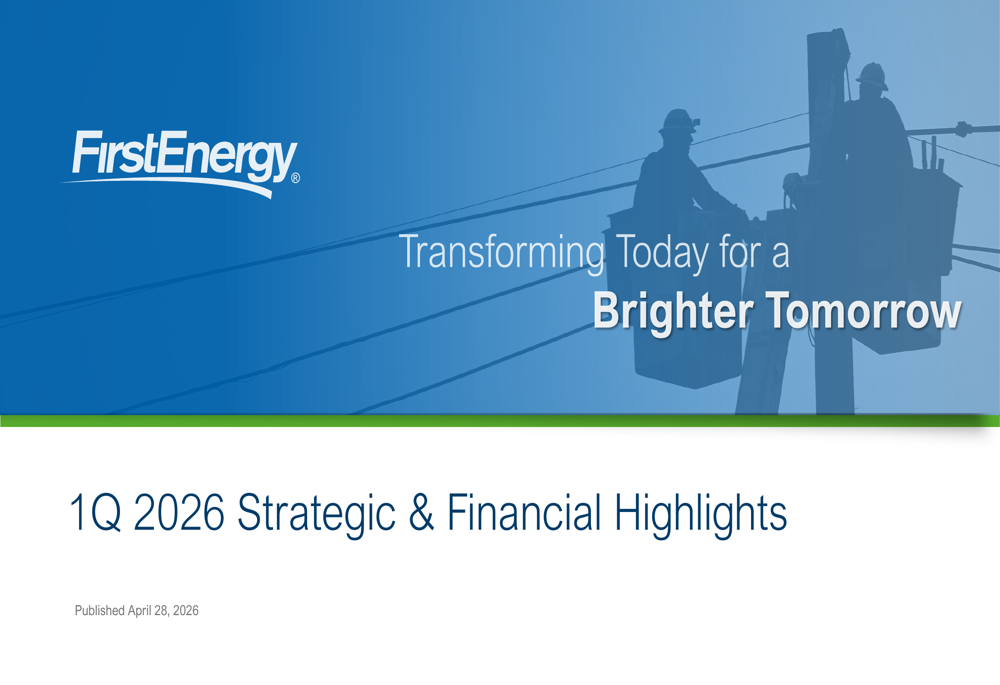 FirstEnergy®

Transforming Today for a
Brighter Tomorrow

1Q 2026 Strategic & Financial Highlights

Published April 28, 2026